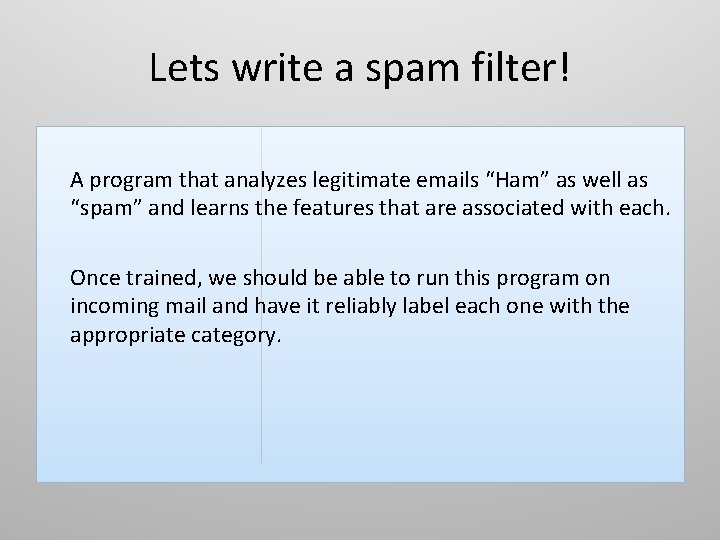 Lets write a spam filter!

A program that analyzes legitimate emails “Ham” as well as “spam” and learns the features that are associated with each.

Once trained, we should be able to run this program on incoming mail and have it reliably label each one with the appropriate category.